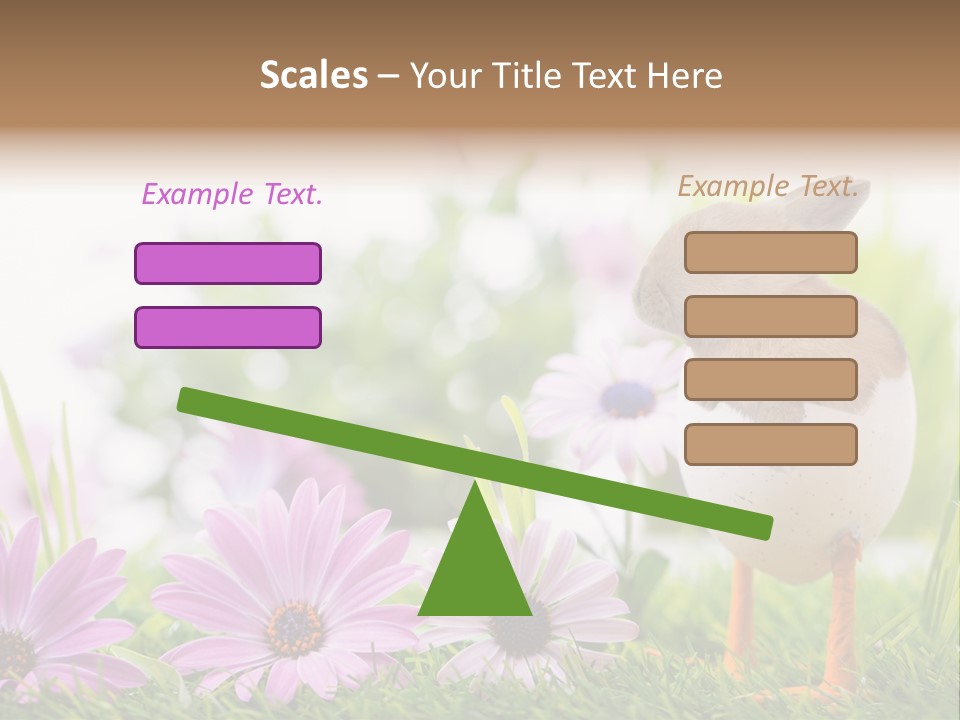 Scales – Your Title Text Here

Example Text.

Example Text.